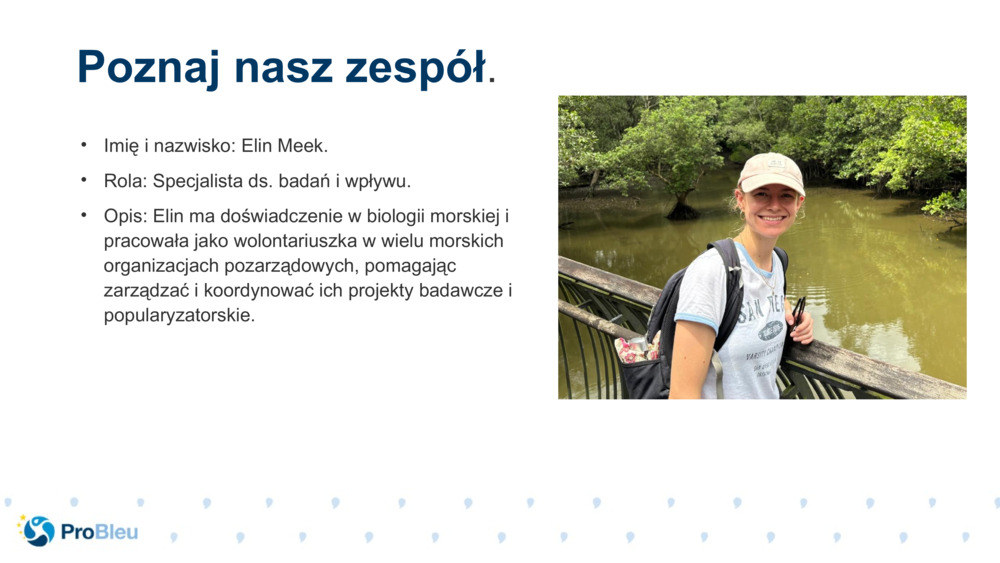 Poznaj nasz zespół.

• Imię i nazwisko: Elin Meek.

• Rola: Specjalista ds. badań i wpływu.

• Opis: Elin ma doświadczenie w biologii morskiej i pracowała jako wolontariuszka w wielu morskich organizacjach pozarządowych, pomagając zarządzać i koordynować ich projekty badawcze i popularyzatorskie.

ProBleu